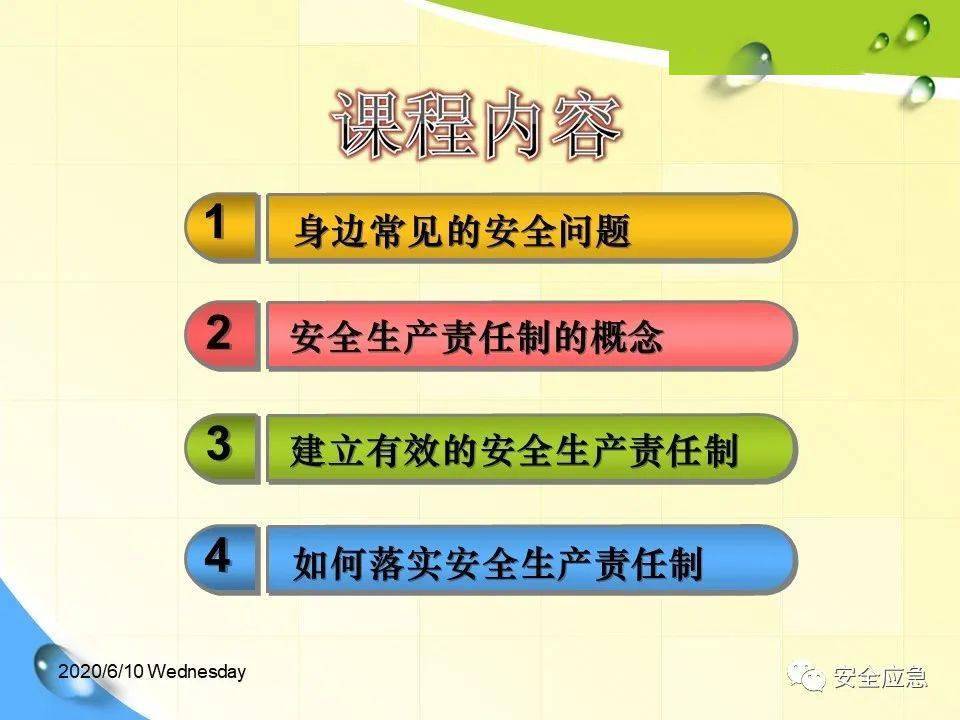 课程内容

1 身边常见的安全问题

2 安全生产责任制的概念

3 建立有效的安全生产责任制

4 如何落实安全生产责任制

2020/6/10 Wednesday

安全应急